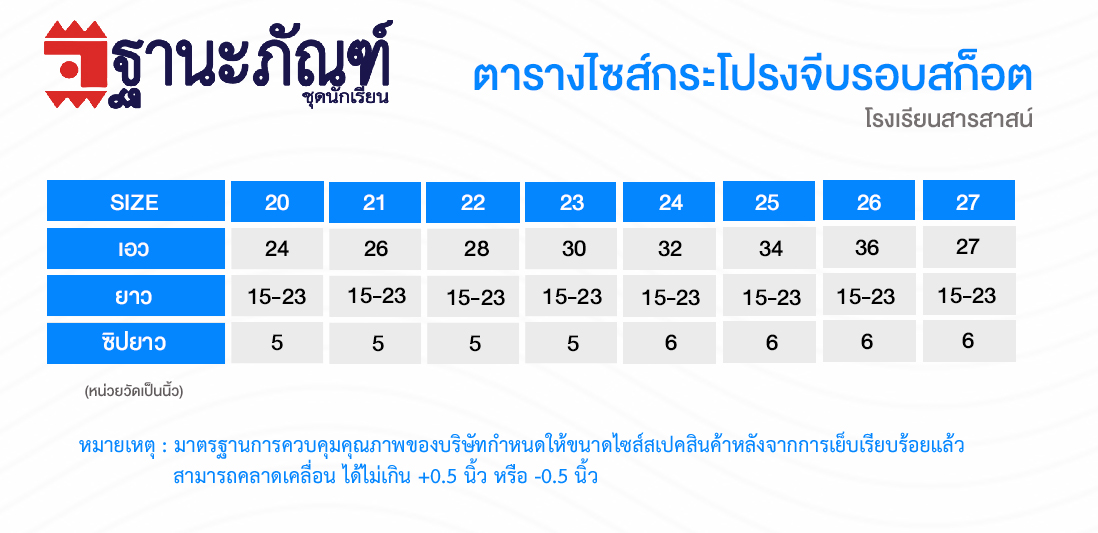 ฐานะภัณฑ์
ชุดนักเรียน

ตารางไซส์กระโปรงจีบรอบสก็อต
โรงเรียนสารสาสน์

| SIZE | 20 | 21 | 22 | 23 | 24 | 25 | 26 | 27 |
|---|---|---|---|---|---|---|---|---|
| เอว | 24 | 26 | 28 | 30 | 32 | 34 | 36 | 27 |
| ยาว | 15-23 | 15-23 | 15-23 | 15-23 | 15-23 | 15-23 | 15-23 | 15-23 |
| ซิปยาว | 5 | 5 | 5 | 5 | 6 | 6 | 6 | 6 |

(หน่วยวัดเป็นนิ้ว)

หมายเหตุ : มาตรฐานการควบคุมคุณภาพของบริษัทกำหนดให้ขนาดไซส์สเปคสินค้าหลังจากการเย็บเรียบร้อยแล้ว สามารถคลาดเคลื่อน ได้ไม่เกิน +0.5 นิ้ว หรือ -0.5 นิ้ว